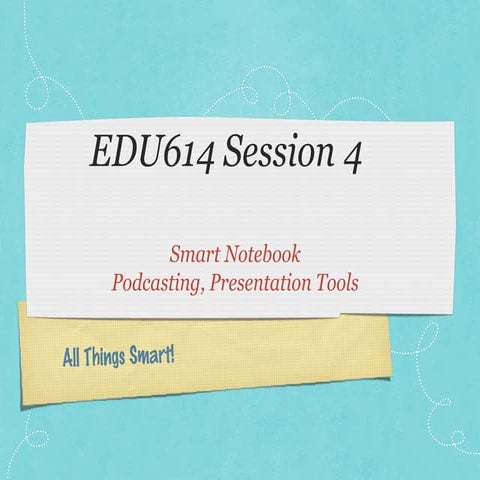 EDU614 Session 4

Smart Notebook
Podcasting, Presentation Tools

All Things Smart!